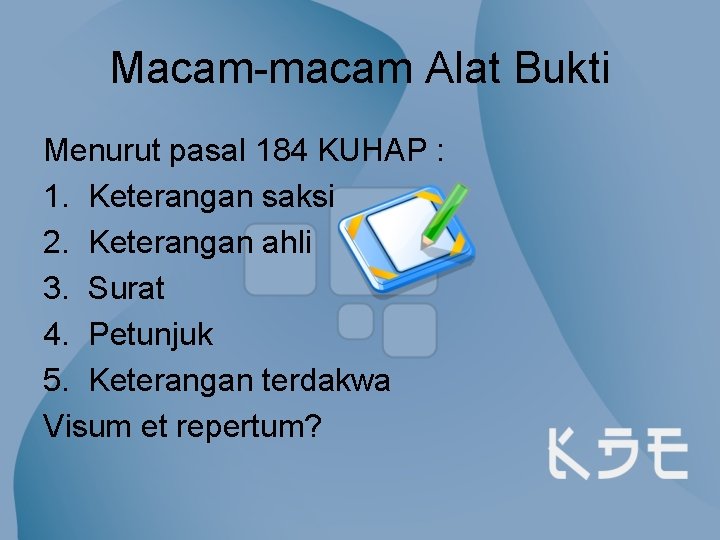 Macam-macam Alat Bukti

Menurut pasal 184 KUHAP :
1. Keterangan saksi
2. Keterangan ahli
3. Surat
4. Petunjuk
5. Keterangan terdakwa
Visum et repertum?

KDE